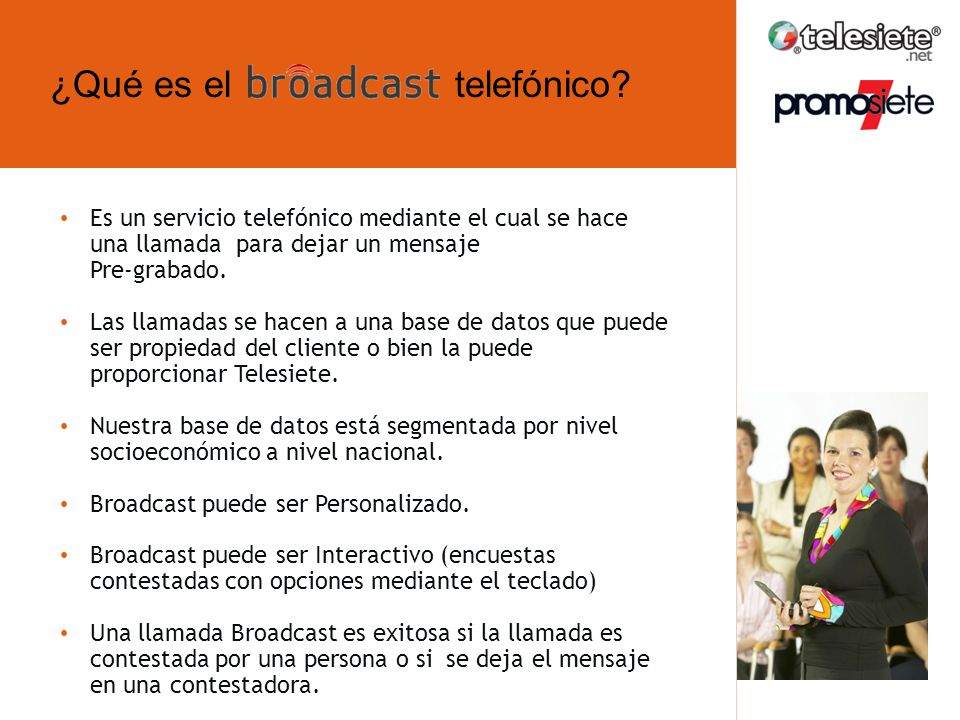 ¿Qué es el broadcast telefónico?

telesiete® .net

promosiete 7

• Es un servicio telefónico mediante el cual se hace una llamada para dejar un mensaje Pre-grabado.

• Las llamadas se hacen a una base de datos que puede ser propiedad del cliente o bien la puede proporcionar Telesiete.

• Nuestra base de datos está segmentada por nivel socioeconómico a nivel nacional.

• Broadcast puede ser Personalizado.

• Broadcast puede ser Interactivo (encuestas contestadas con opciones mediante el teclado)

• Una llamada Broadcast es exitosa si la llamada es contestada por una persona o si se deja el mensaje en una contestadora.